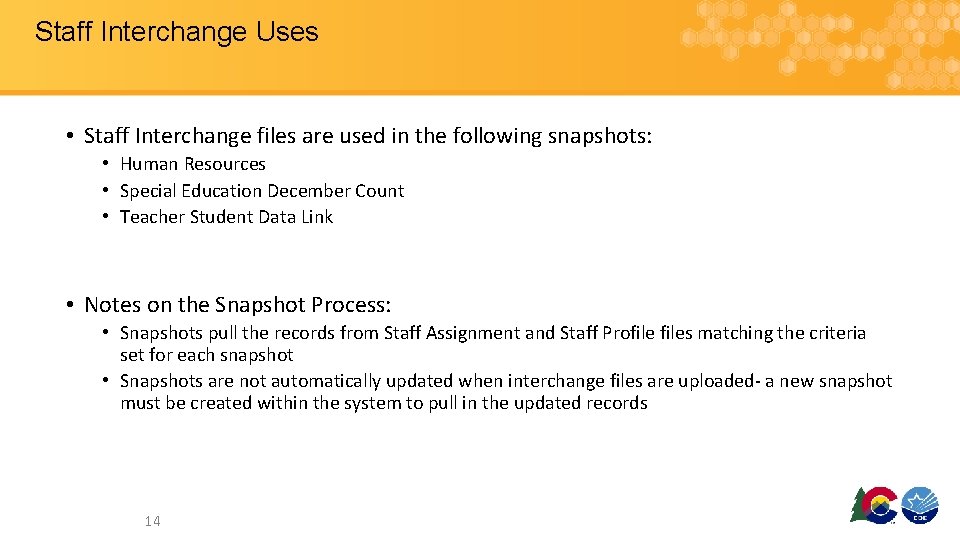 Staff Interchange Uses

• Staff Interchange files are used in the following snapshots:
• Human Resources
• Special Education December Count
• Teacher Student Data Link

• Notes on the Snapshot Process:
• Snapshots pull the records from Staff Assignment and Staff Profile files matching the criteria set for each snapshot
• Snapshots are not automatically updated when interchange files are uploaded- a new snapshot must be created within the system to pull in the updated records

14

CDE